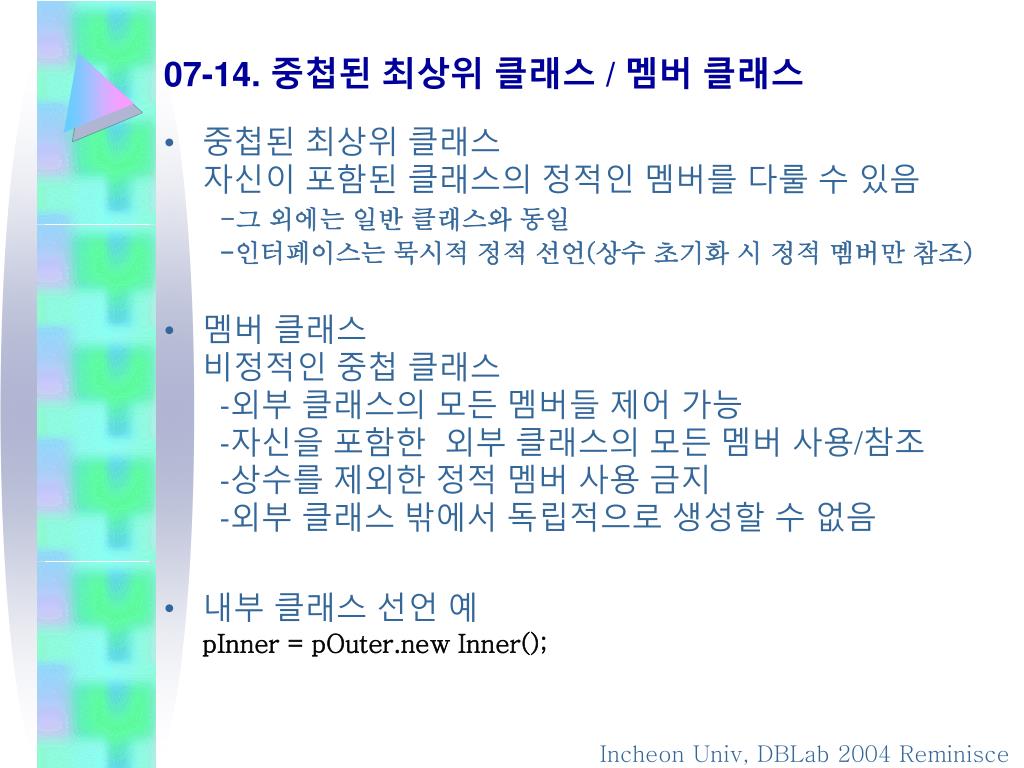 07-14. 중첩된 최상위 클래스 / 멤버 클래스

• 중첩된 최상위 클래스
자신이 포함된 클래스의 정적인 멤버를 다룰 수 있음
–그 외에는 일반 클래스와 동일
–인터페이스는 묵시적 정적 선언(상수 초기화 시 정적 멤버만 참조)

• 멤버 클래스
비정적인 중첩 클래스
-외부 클래스의 모든 멤버들 제어 가능
-자신을 포함한 외부 클래스의 모든 멤버 사용/참조
-상수를 제외한 정적 멤버 사용 금지
-외부 클래스 밖에서 독립적으로 생성할 수 없음

• 내부 클래스 선언 예
pInner = pOuter.new Inner();

Incheon Univ, DBLab 2004 Reminisce